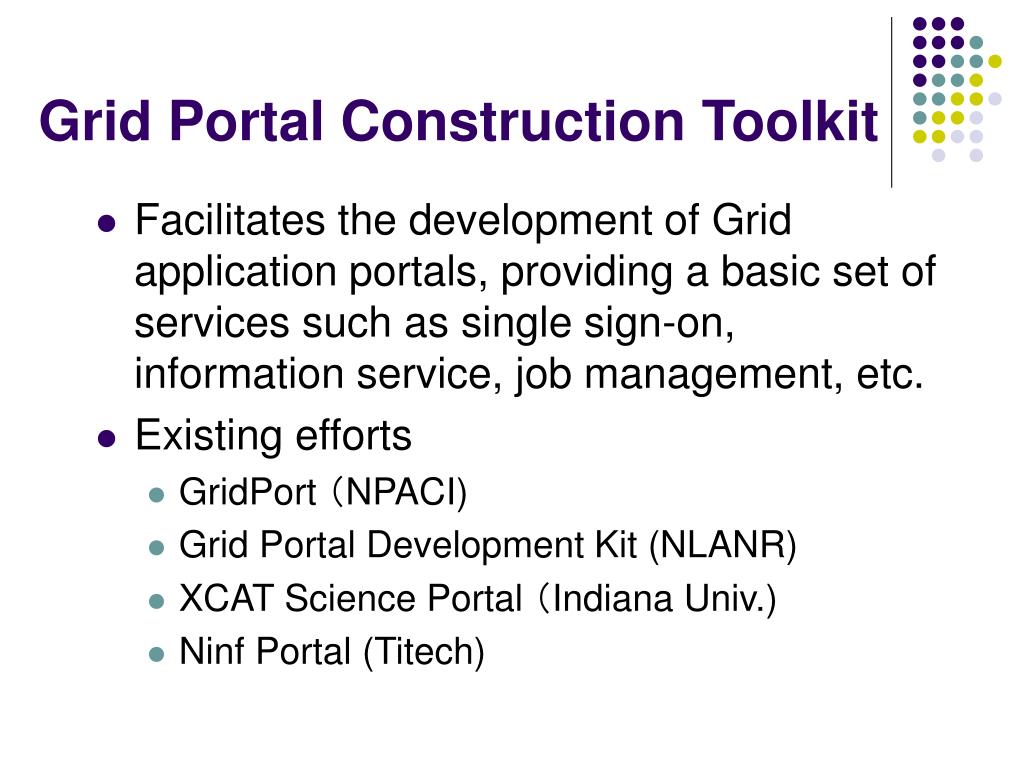 Grid Portal Construction Toolkit

- Facilitates the development of Grid application portals, providing a basic set of services such as single sign-on, information service, job management, etc.
- Existing efforts
  - GridPort（NPACI)
  - Grid Portal Development Kit (NLANR)
  - XCAT Science Portal（Indiana Univ.)
  - Ninf Portal (Titech)